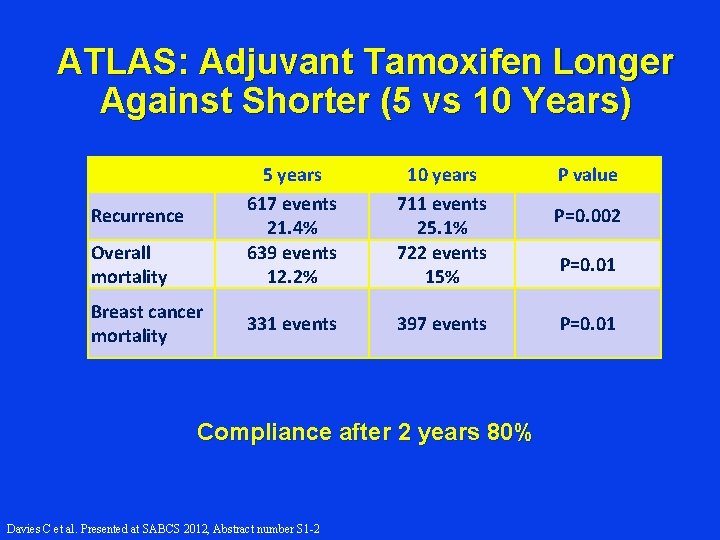 ATLAS: Adjuvant Tamoxifen Longer Against Shorter (5 vs 10 Years)

| | 5 years | 10 years | P value |
|---|---|---|---|
| Recurrence | 617 events 21.4% | 711 events 25.1% | P=0.002 |
| Overall mortality | 639 events 12.2% | 722 events 15% | P=0.01 |
| Breast cancer mortality | 331 events | 397 events | P=0.01 |

Compliance after 2 years 80%

Davies C et al. Presented at SABCS 2012, Abstract number S1-2